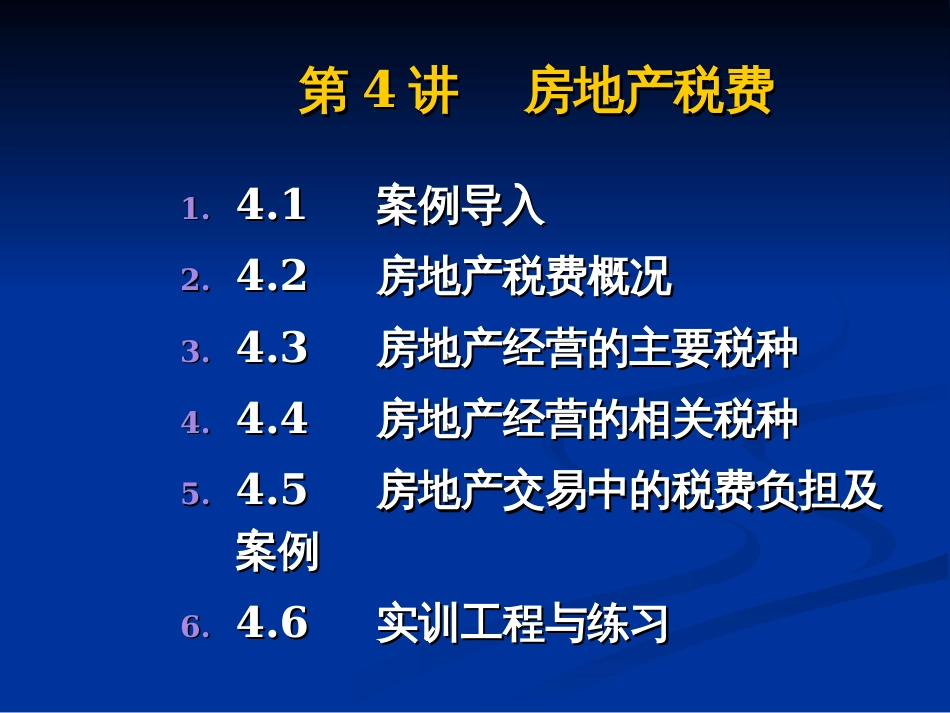 第 4 讲　房地产税费

1. 4.1　案例导入
2. 4.2　房地产税费概况
3. 4.3　房地产经营的主要税种
4. 4.4　房地产经营的相关税种
5. 4.5　房地产交易中的税费负担及案例
6. 4.6　实训工程与练习